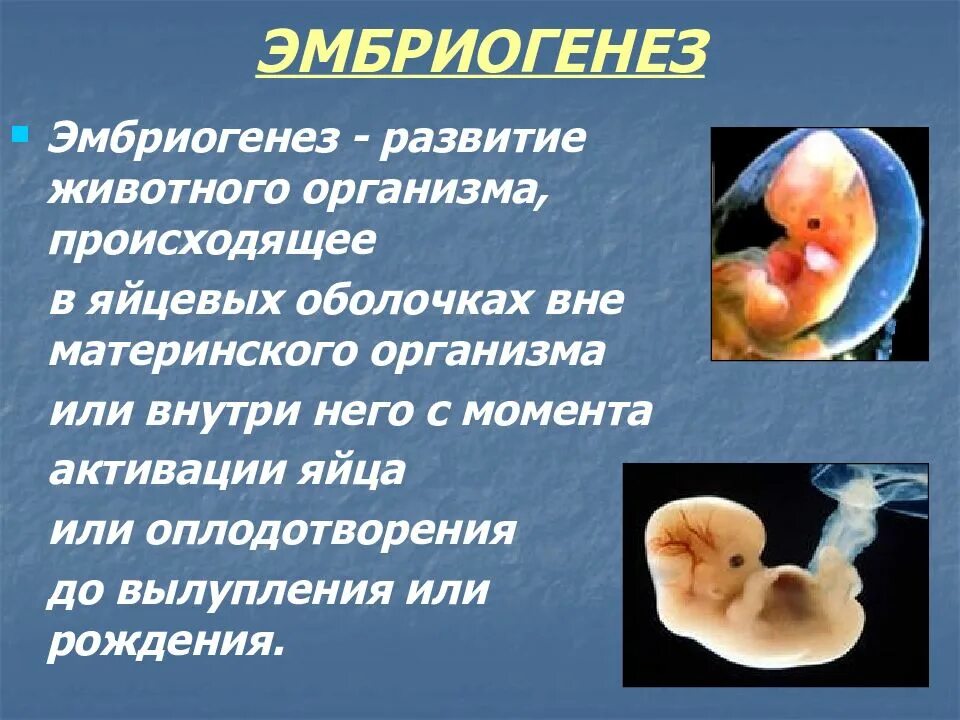 ЭМБРИОГЕНЕЗ

Эмбриогенез - развитие животного организма, происходящее в яйцевых оболочках вне материнского организма или внутри него с момента активации яйца или оплодотворения до вылупления или рождения.